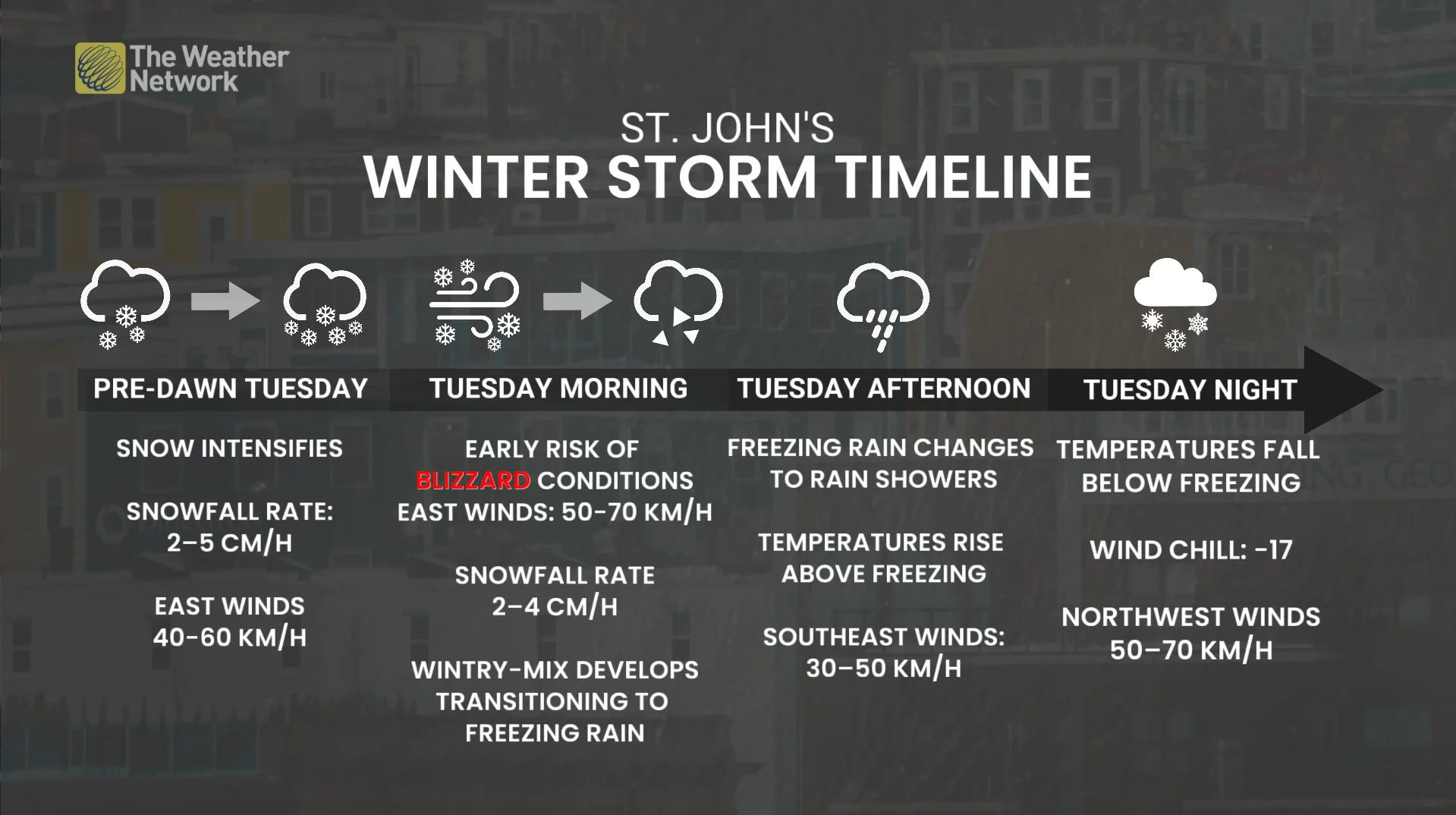 The Weather Network

ST. JOHN'S
WINTER STORM TIMELINE

PRE-DAWN TUESDAY

SNOW INTENSIFIES

SNOWFALL RATE: 2–5 CM/H

EAST WINDS 40-60 KM/H

TUESDAY MORNING

EARLY RISK OF BLIZZARD CONDITIONS EAST WINDS: 50-70 KM/H

SNOWFALL RATE 2–4 CM/H

WINTRY-MIX DEVELOPS TRANSITIONING TO FREEZING RAIN

TUESDAY AFTERNOON

FREEZING RAIN CHANGES TO RAIN SHOWERS

TEMPERATURES RISE ABOVE FREEZING

SOUTHEAST WINDS: 30–50 KM/H

TUESDAY NIGHT

TEMPERATURES FALL BELOW FREEZING

WIND CHILL: -17

NORTHWEST WINDS 50–70 KM/H